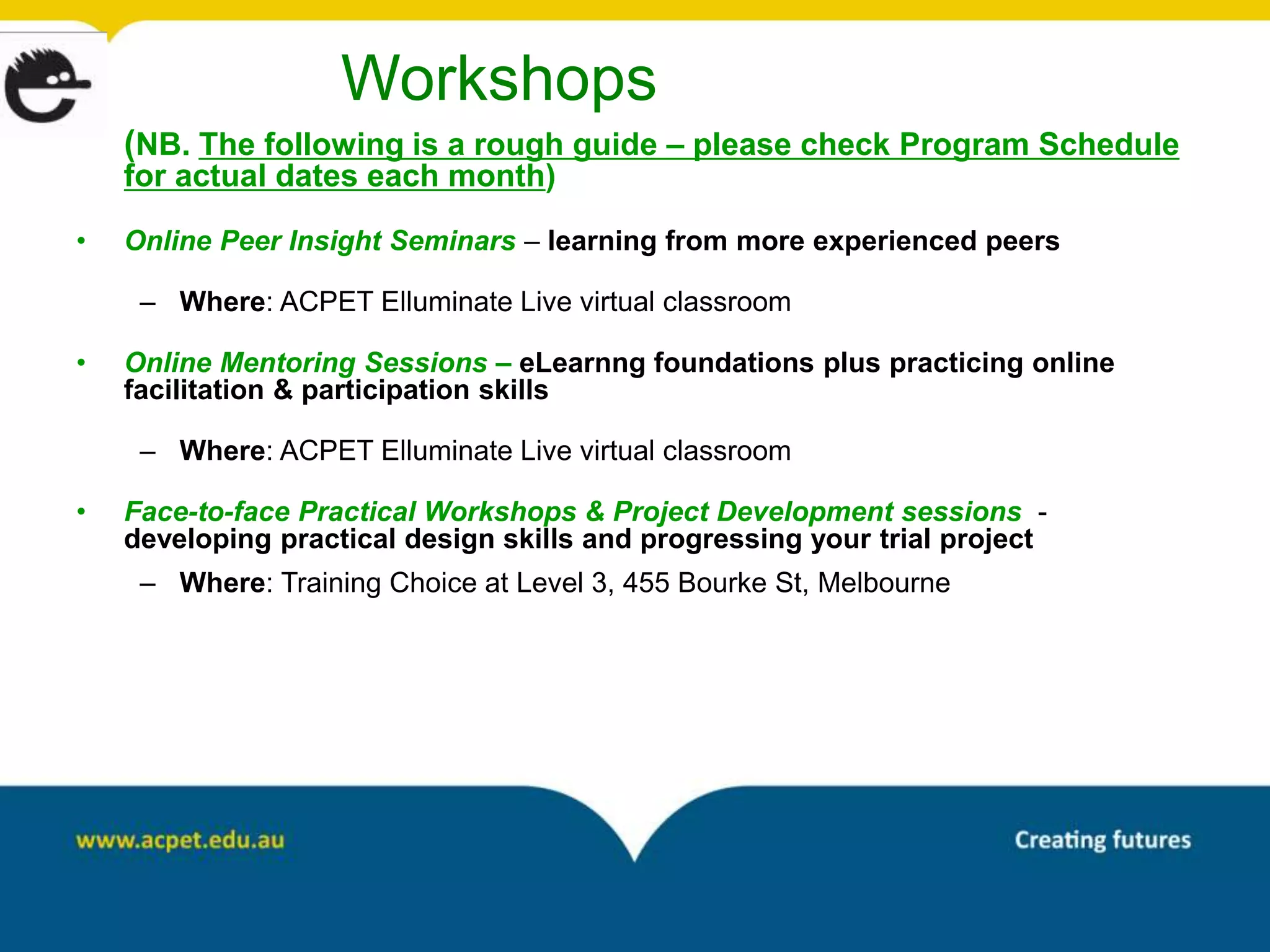 Workshops

(NB. The following is a rough guide – please check Program Schedule for actual dates each month)

• Online Peer Insight Seminars – learning from more experienced peers

– Where: ACPET Elluminate Live virtual classroom

• Online Mentoring Sessions – eLearnng foundations plus practicing online facilitation & participation skills

– Where: ACPET Elluminate Live virtual classroom

• Face-to-face Practical Workshops & Project Development sessions - developing practical design skills and progressing your trial project

– Where: Training Choice at Level 3, 455 Bourke St, Melbourne

www.acpet.edu.au

Creating futures